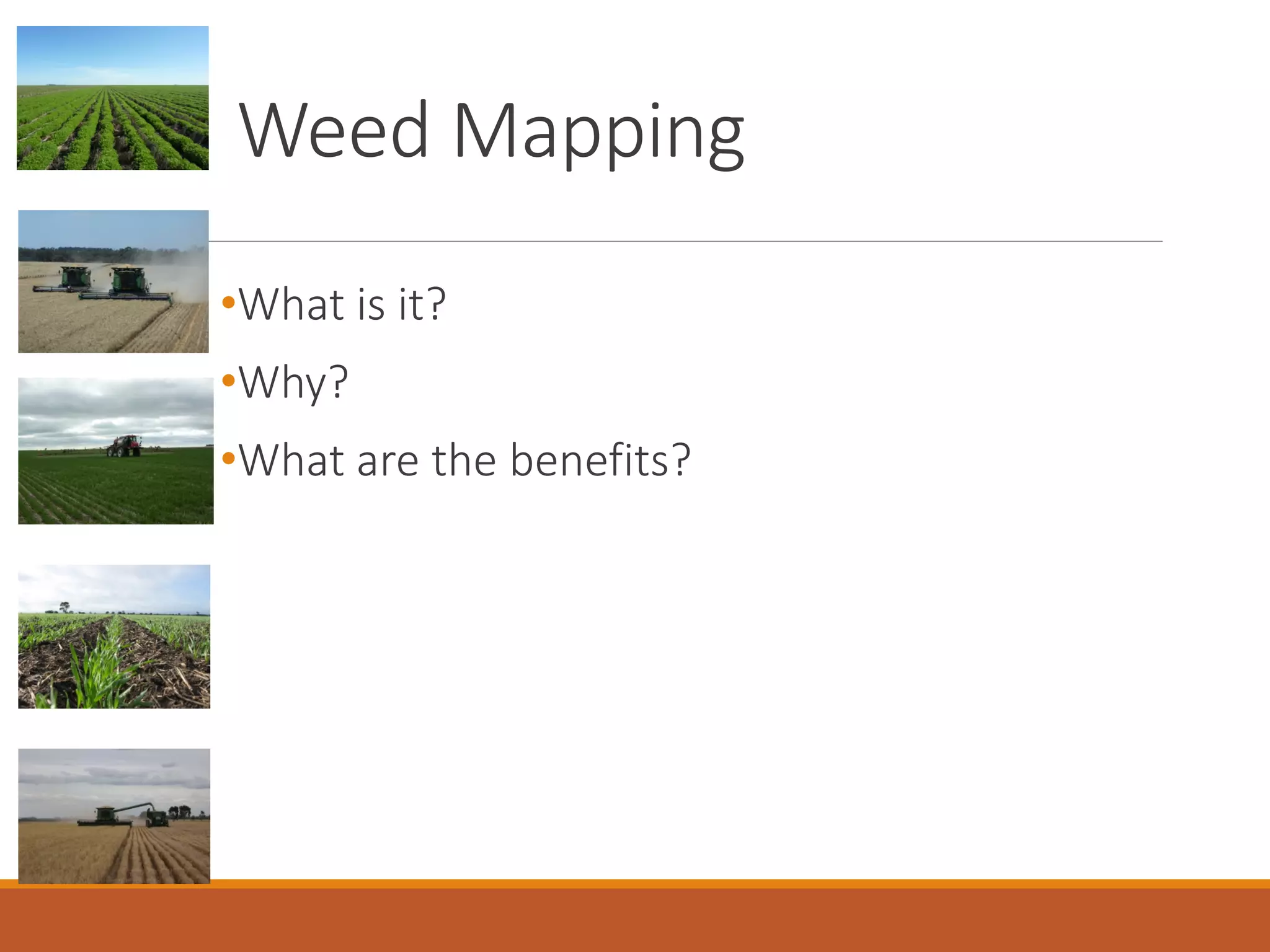 Weed Mapping

•What is it?

•Why?

•What are the benefits?